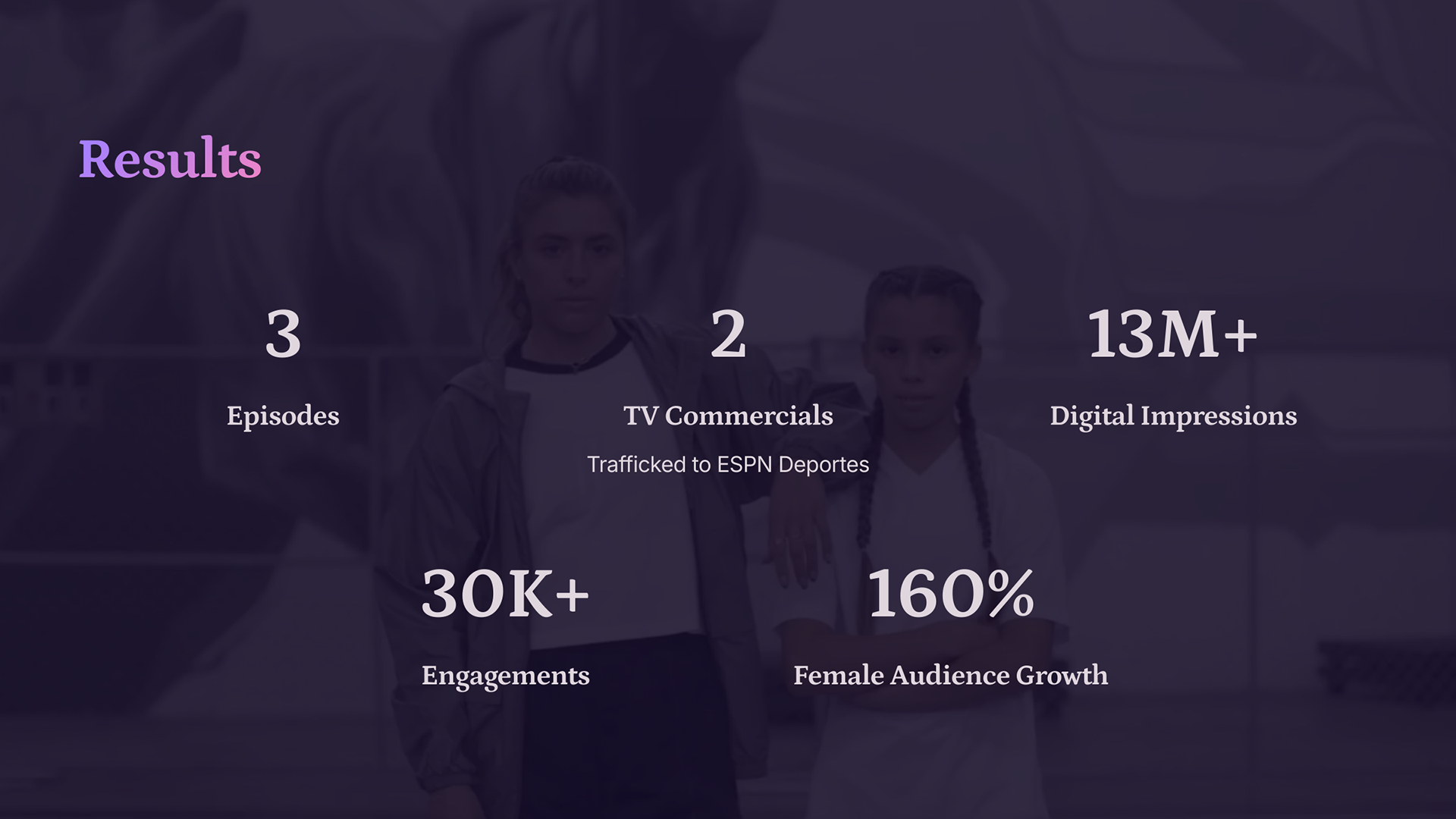 Results

3

Episodes

2

TV Commercials

Trafficked to ESPN Deportes

13M+

Digital Impressions

30K+

Engagements

160%

Female Audience Growth